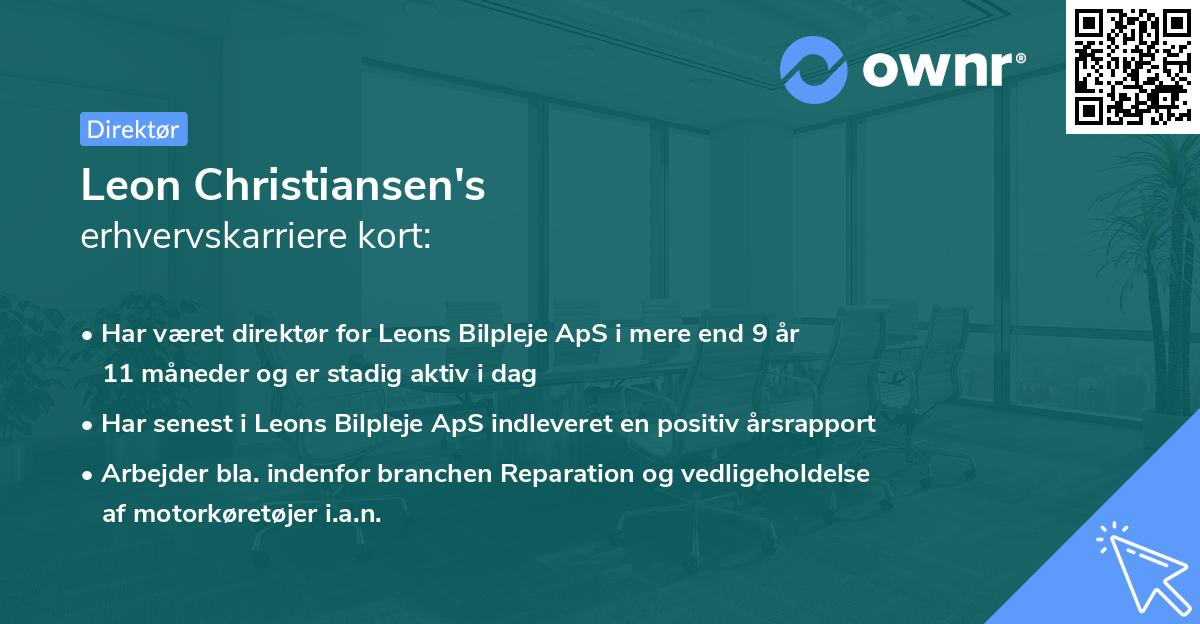 ownr®

Direktør

Leon Christiansen's
erhvervskarriere kort:

• Har været direktør for Leons Bilpleje ApS i mere end 9 år 11 måneder og er stadig aktiv i dag

• Har senest i Leons Bilpleje ApS indleveret en positiv årsrapport

• Arbejder bla. indenfor branchen Reparation og vedligeholdelse af motorkøretøjer i.a.n.